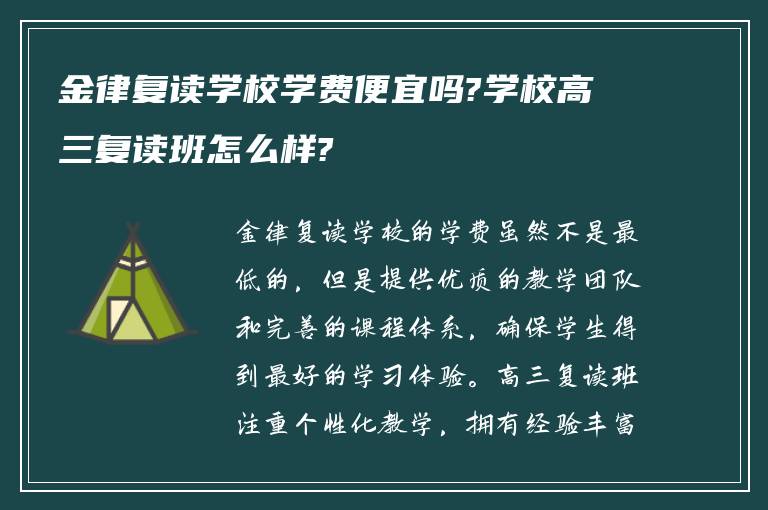 金律复读学校学费便宜吗?学校高三复读班怎么样?

金律复读学校的学费虽然不是最低的，但是提供优质的教学团队和完善的课程体系，确保学生得到最好的学习体验。高三复读班注重个性化教学，拥有经验丰富